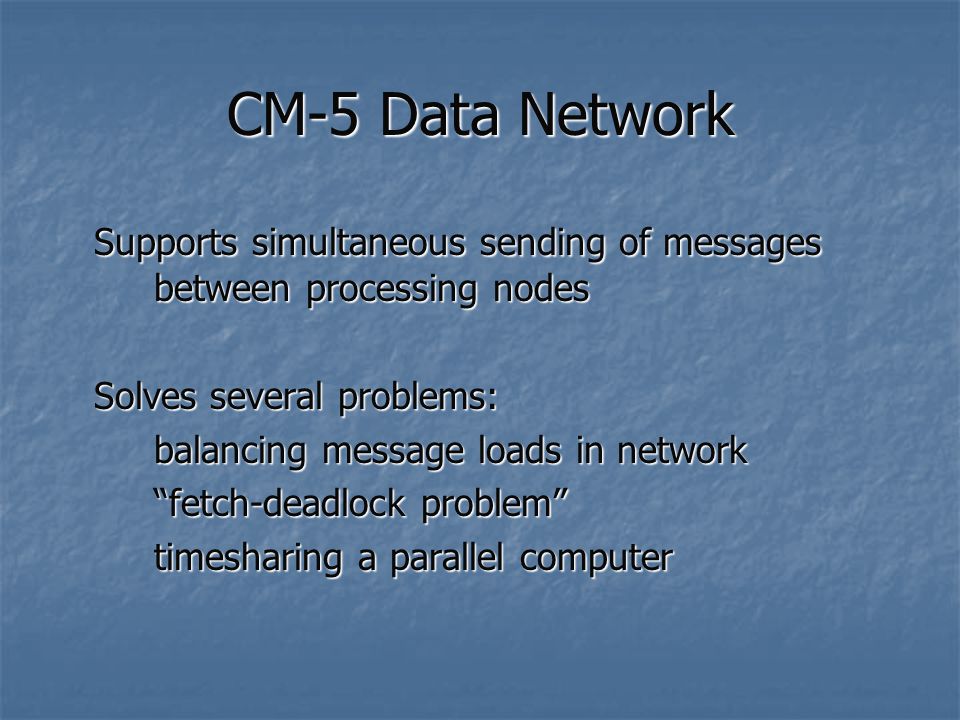 CM-5 Data Network

Supports simultaneous sending of messages between processing nodes

Solves several problems:
balancing message loads in network
“fetch-deadlock problem”
timesharing a parallel computer